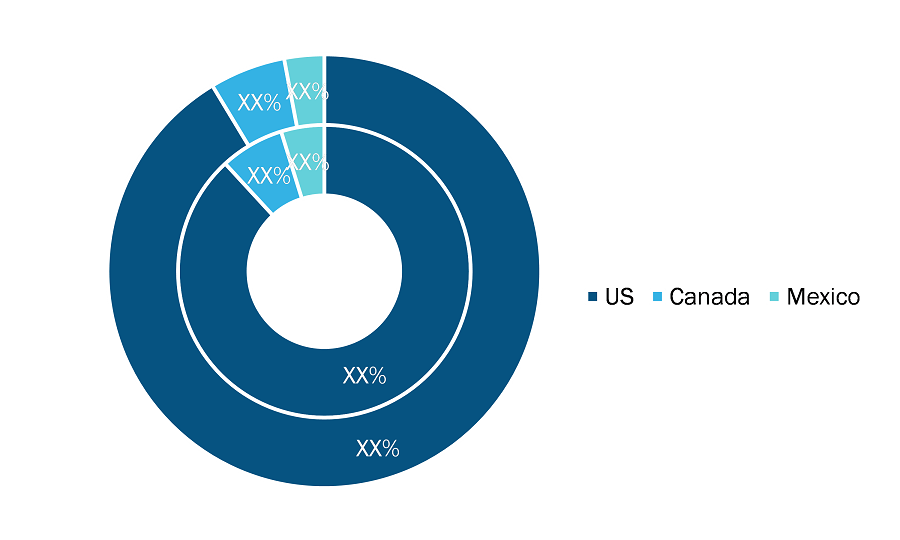 XX%
XX%
XX%
XX%
XX%
XX%

US Canada Mexico